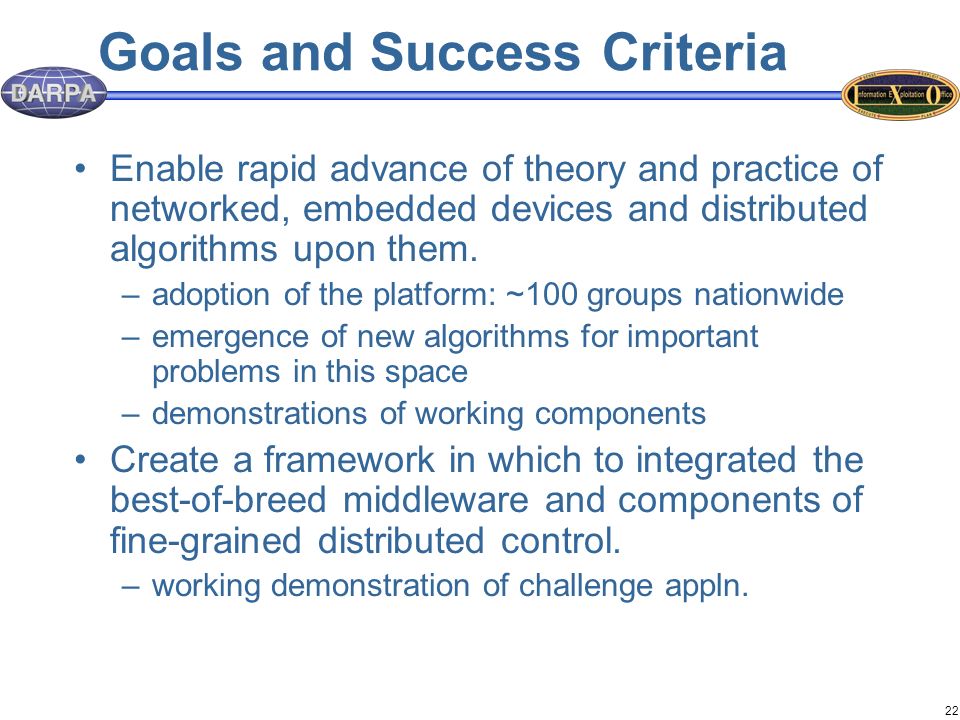 Goals and Success Criteria

DARPA

Information Exploitation Office

• Enable rapid advance of theory and practice of networked, embedded devices and distributed algorithms upon them.
– adoption of the platform: ~100 groups nationwide
– emergence of new algorithms for important problems in this space
– demonstrations of working components

• Create a framework in which to integrated the best-of-breed middleware and components of fine-grained distributed control.
– working demonstration of challenge appln.

22